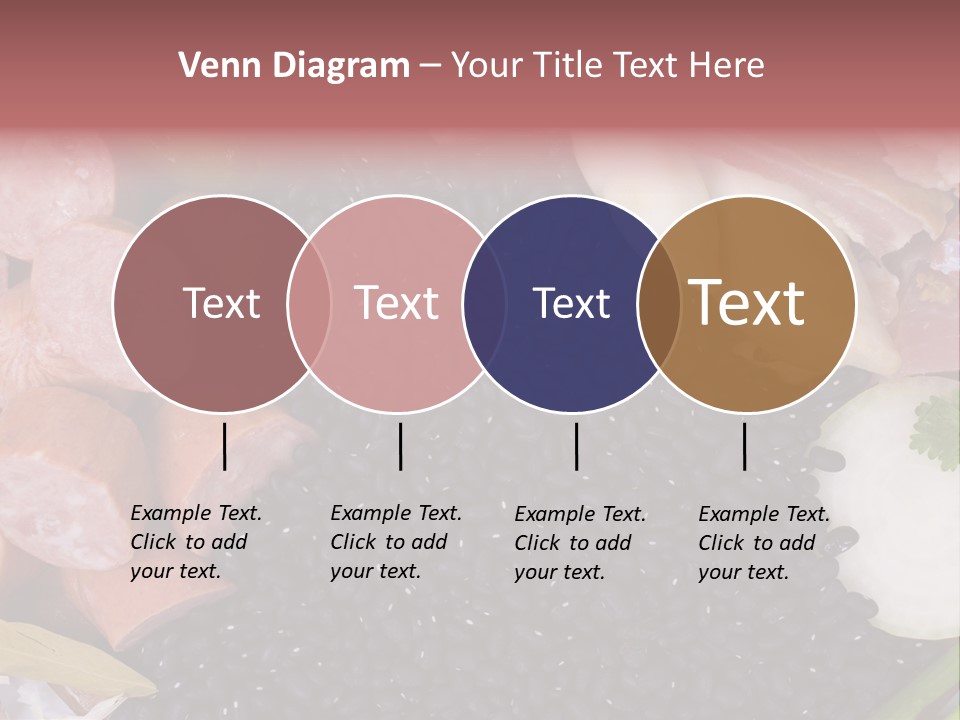 Venn Diagram – Your Title Text Here

Text

Text

Text

Text

Example Text. Click to add your text.

Example Text. Click to add your text.

Example Text. Click to add your text.

Example Text. Click to add your text.